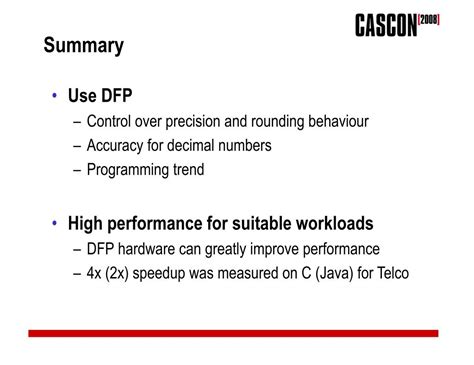 CASCON [2008]

Summary

• Use DFP
– Control over precision and rounding behaviour
– Accuracy for decimal numbers
– Programming trend

• High performance for suitable workloads
– DFP hardware can greatly improve performance
– 4x (2x) speedup was measured on C (Java) for Telco